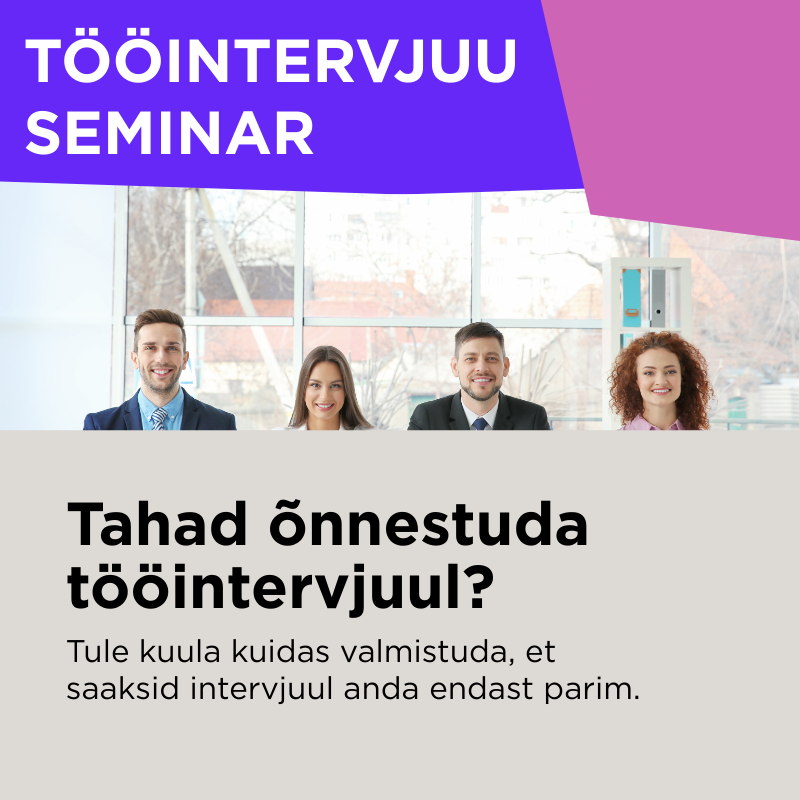 TÖÖINTERVJUU SEMINAR

Tahad õnnestuda tööintervjuul?

Tule kuula kuidas valmistuda, et saaksid intervjuul anda endast parim.